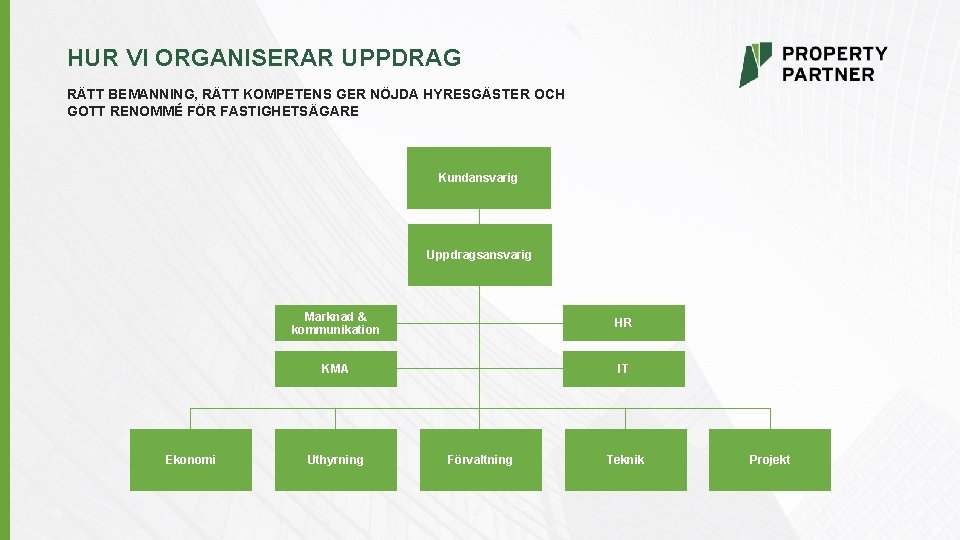 HUR VI ORGANISERAR UPPDRAG

PROPERTY PARTNER

RÄTT BEMANNING, RÄTT KOMPETENS GER NÖJDA HYRESGÄSTER OCH GOTT RENOMMÉ FÖR FASTIGHETSÄGARE

Kundansvarig

Uppdragsansvarig

Marknad & kommunikation

HR

KMA

IT

Ekonomi

Uthyrning

Förvaltning

Teknik

Projekt